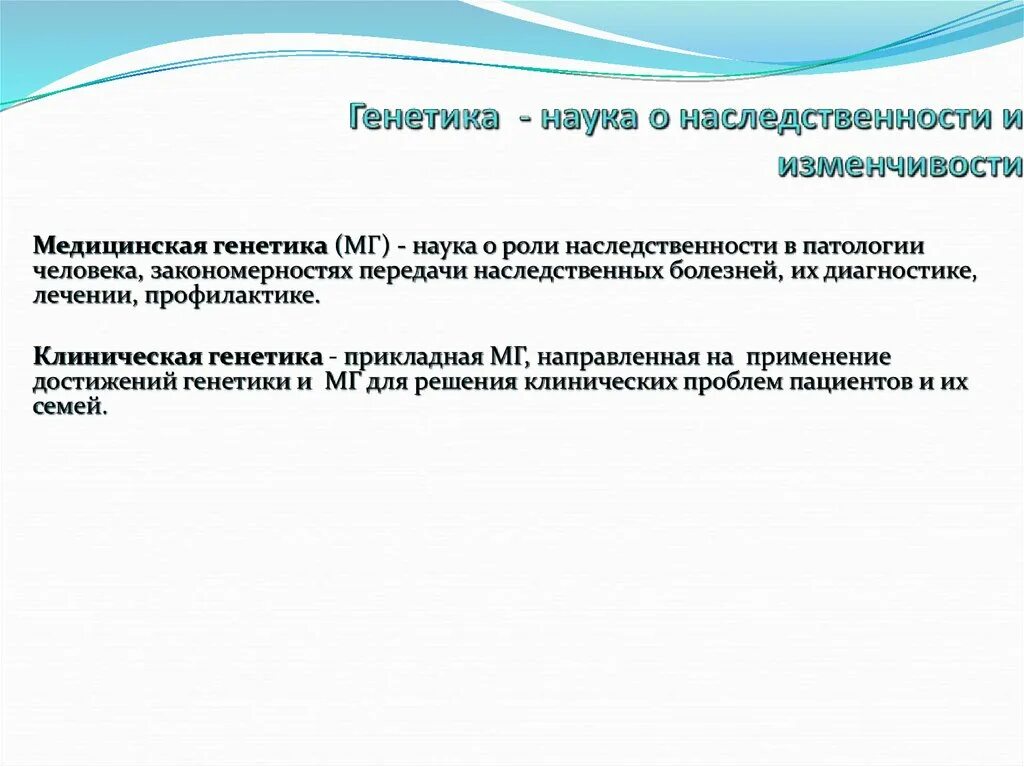 Генетика - наука о наследственности и изменчивости

Медицинская генетика (МГ) - наука о роли наследственности в патологии человека, закономерностях передачи наследственных болезней, их диагностике, лечении, профилактике.

Клиническая генетика - прикладная МГ, направленная на применение достижений генетики и МГ для решения клинических проблем пациентов и их семей.